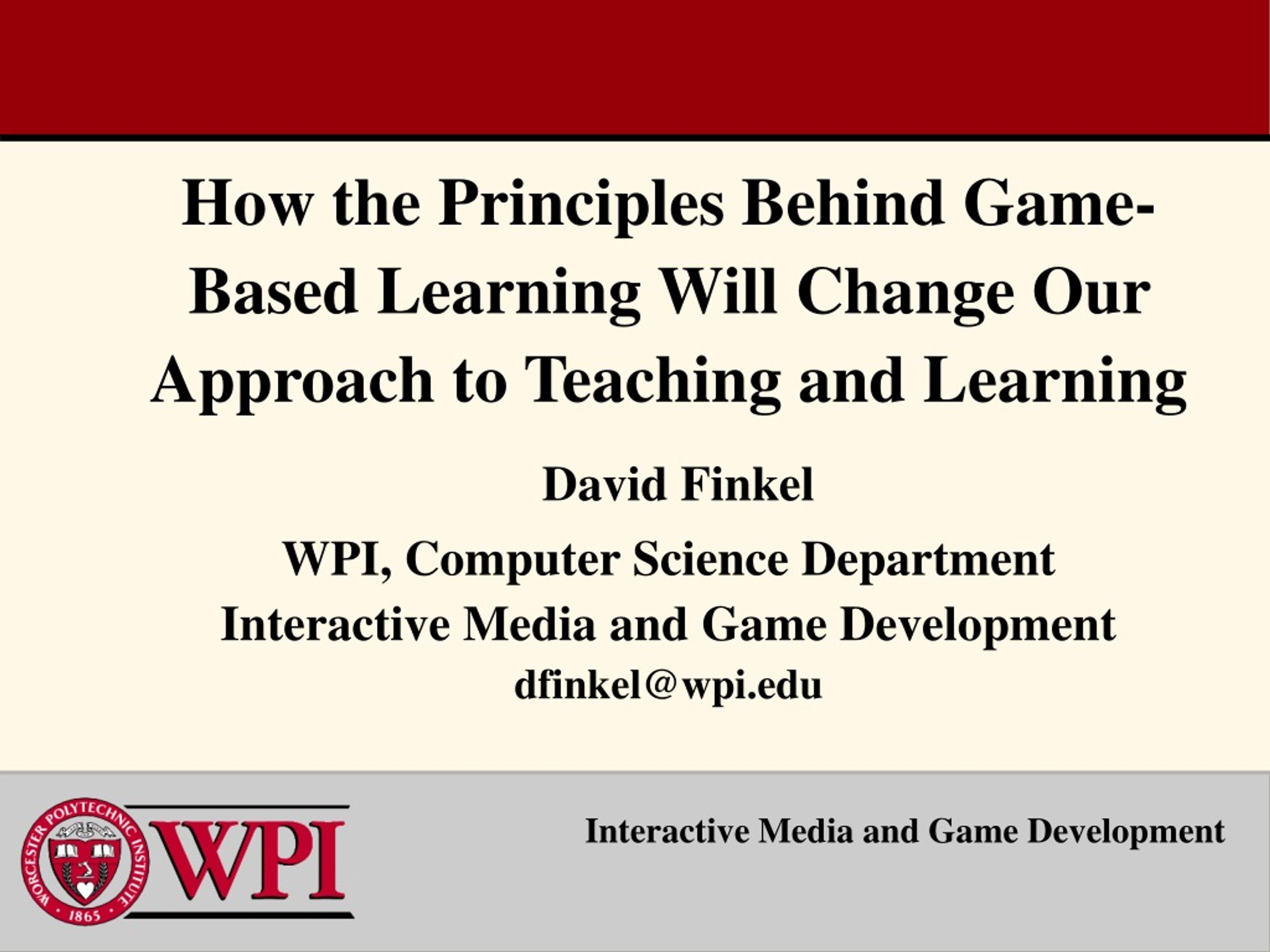 How the Principles Behind Game-Based Learning Will Change Our Approach to Teaching and Learning

David Finkel

WPI, Computer Science Department
Interactive Media and Game Development
dfinkel@wpi.edu

WORCESTER POLYTECHNIC INSTITUTE 1865

WPI

Interactive Media and Game Development